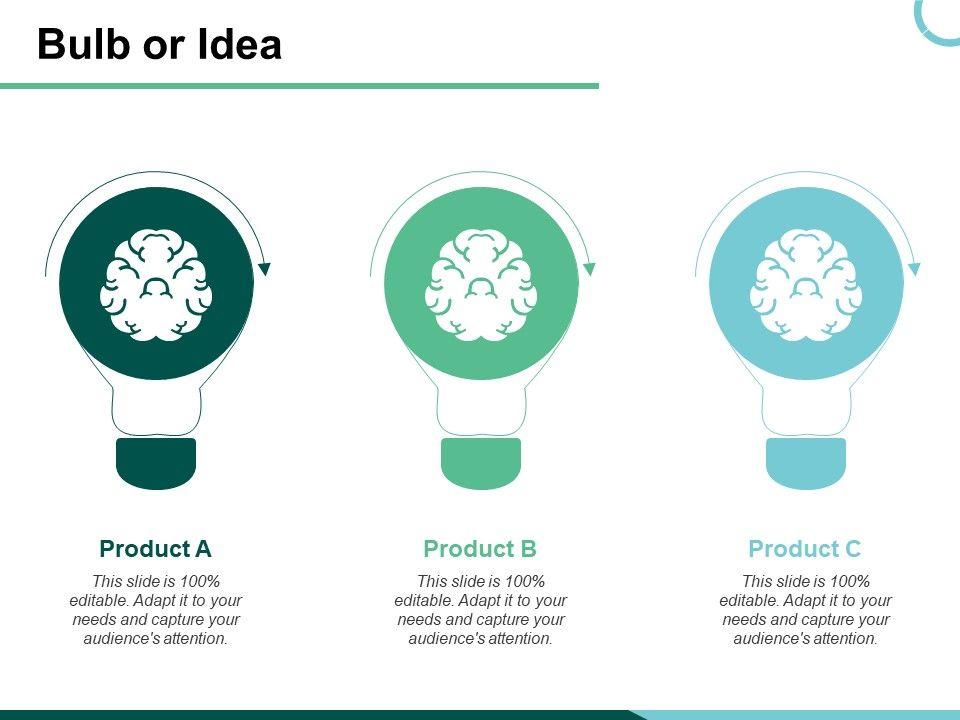 Bulb or Idea

Product A

This slide is 100% editable. Adapt it to your needs and capture your audience's attention.

Product B

This slide is 100% editable. Adapt it to your needs and capture your audience's attention.

Product C

This slide is 100% editable. Adapt it to your needs and capture your audience's attention.